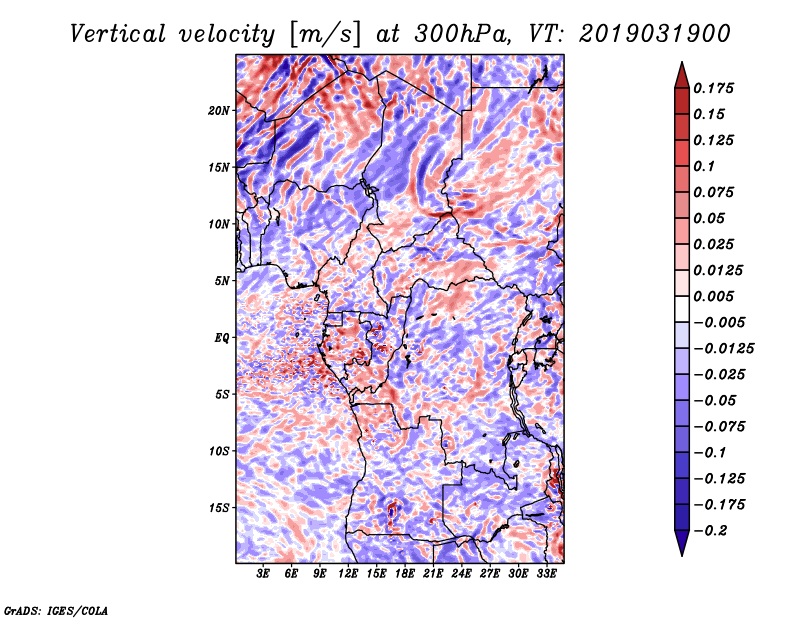 Vertical velocity [m/s] at 300hPa, VT: 2019031900

20N
15N
10N
5N
EQ
5S
10S
15S

3E 6E 9E 12E 15E 18E 21E 24E 27E 30E 33E

0.175
0.15
0.125
0.1
0.075
0.05
0.025
0.0125
0.005
−0.005
−0.0125
−0.025
−0.05
−0.075
−0.1
−0.125
−0.175
−0.2

GrADS: IGES/COLA